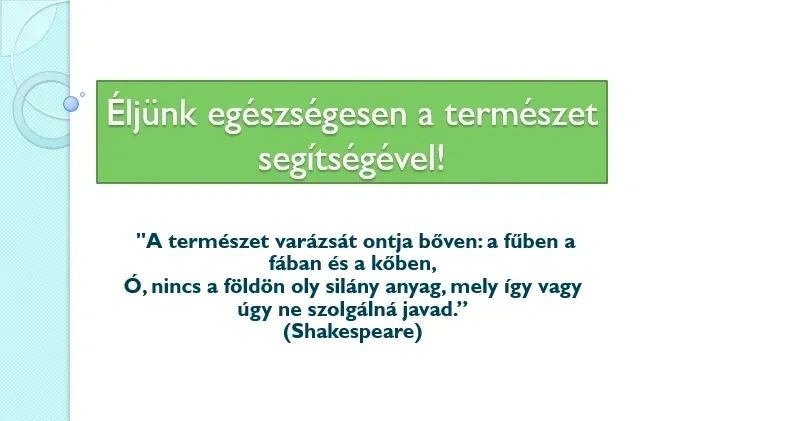 Éljünk egészségesen a természet segítségével!

"A természet varázsát ontja bőven: a fűben a fában és a kőben,
Ó, nincs a földön oly silány anyag, mely így vagy úgy ne szolgálná javad.”
(Shakespeare)